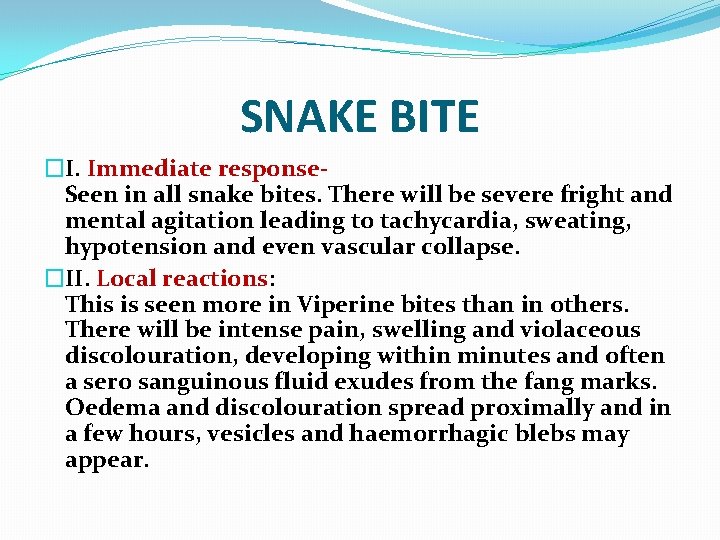 SNAKE BITE

I. Immediate response-
Seen in all snake bites. There will be severe fright and mental agitation leading to tachycardia, sweating, hypotension and even vascular collapse.

II. Local reactions:
This is seen more in Viperine bites than in others. There will be intense pain, swelling and violaceous discolouration, developing within minutes and often a sero sanguinous fluid exudes from the fang marks. Oedema and discolouration spread proximally and in a few hours, vesicles and haemorrhagic blebs may appear.